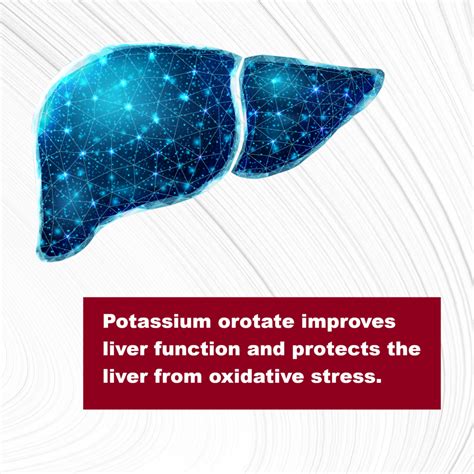 Potassium orotate improves liver function and protects the liver from oxidative stress.